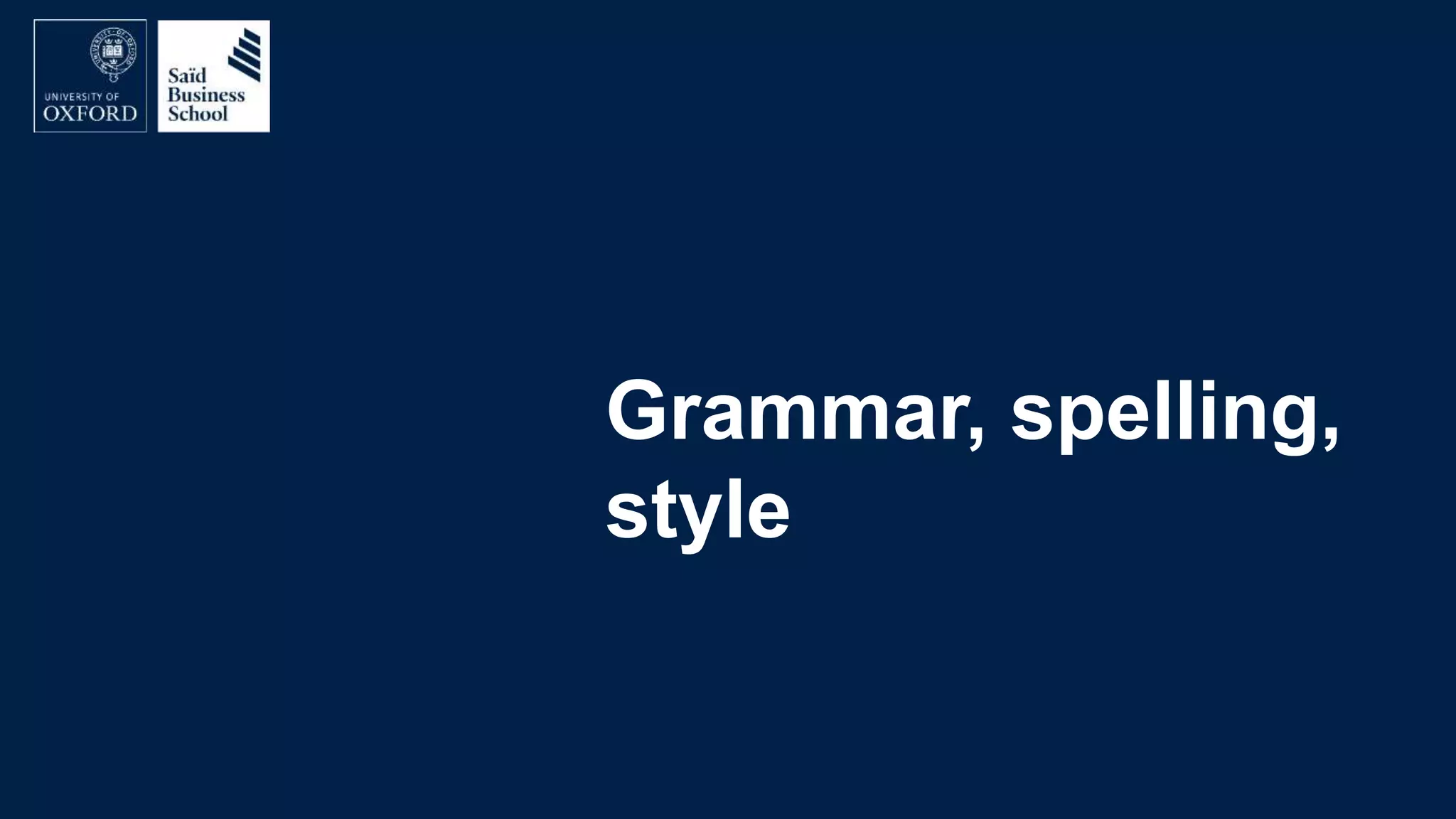 UNIVERSITY OF
OXFORD

Saïd
Business
School

Grammar, spelling, style